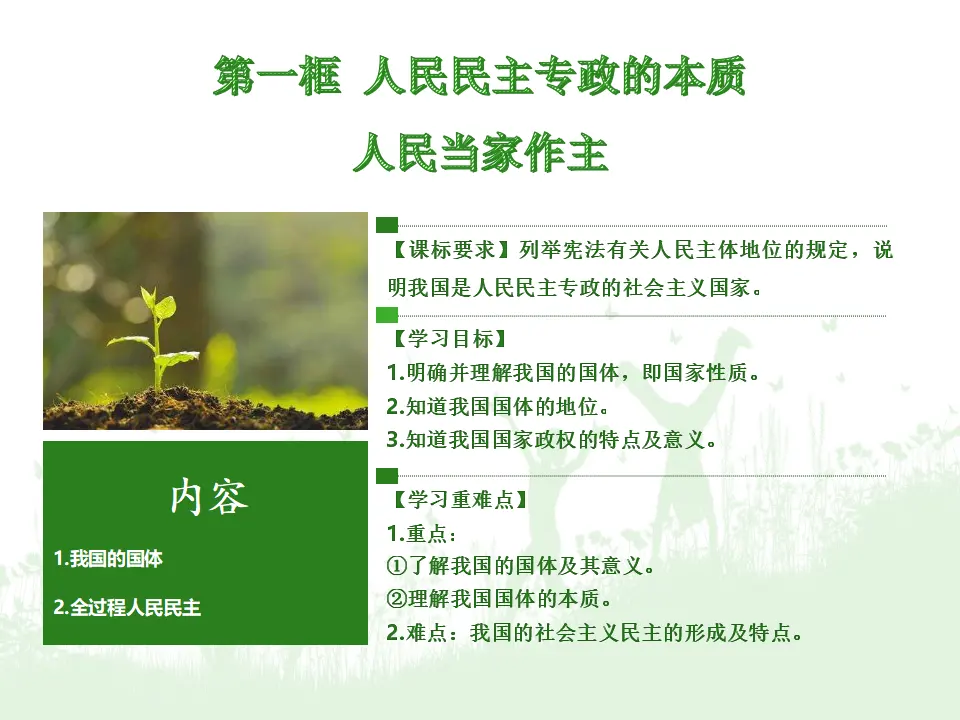 第一框 人民民主专政的本质

人民当家作主

【课标要求】列举宪法有关人民主体地位的规定，说明我国是人民民主专政的社会主义国家。

【学习目标】
1.明确并理解我国的国体，即国家性质。
2.知道我国国体的地位。
3.知道我国国家政权的特点及意义。

【学习重难点】
1.重点：
①了解我国的国体及其意义。
②理解我国国体的本质。
2.难点：我国的社会主义民主的形成及特点。

内容

1.我国的国体

2.全过程人民民主